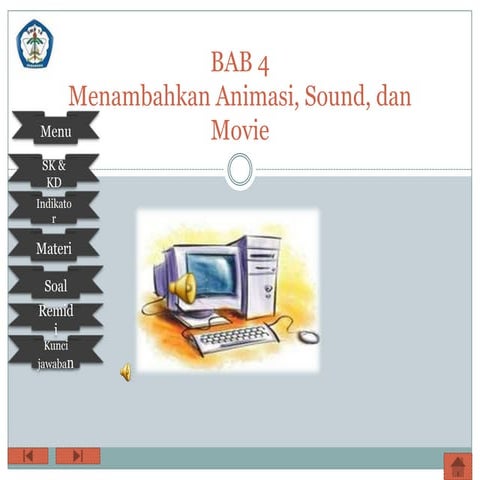 BAB 4
Menambahkan Animasi, Sound, dan Movie

Menu

SK & KD

Indikator

Materi

Soal

Remidi

Kunci jawaban